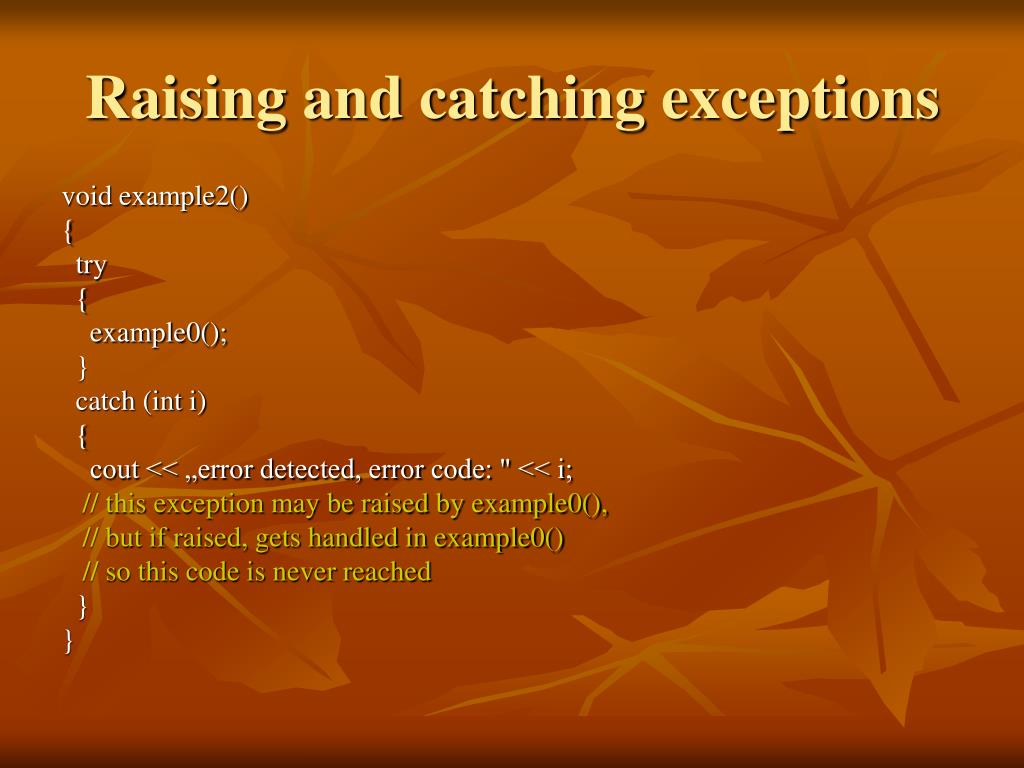 Raising and catching exceptions

void example2()
{
try
{
example0();
}
catch (int i)
{
cout << „error detected, error code: " << i;
// this exception may be raised by example0(),
// but if raised, gets handled in example0()
// so this code is never reached
}
}